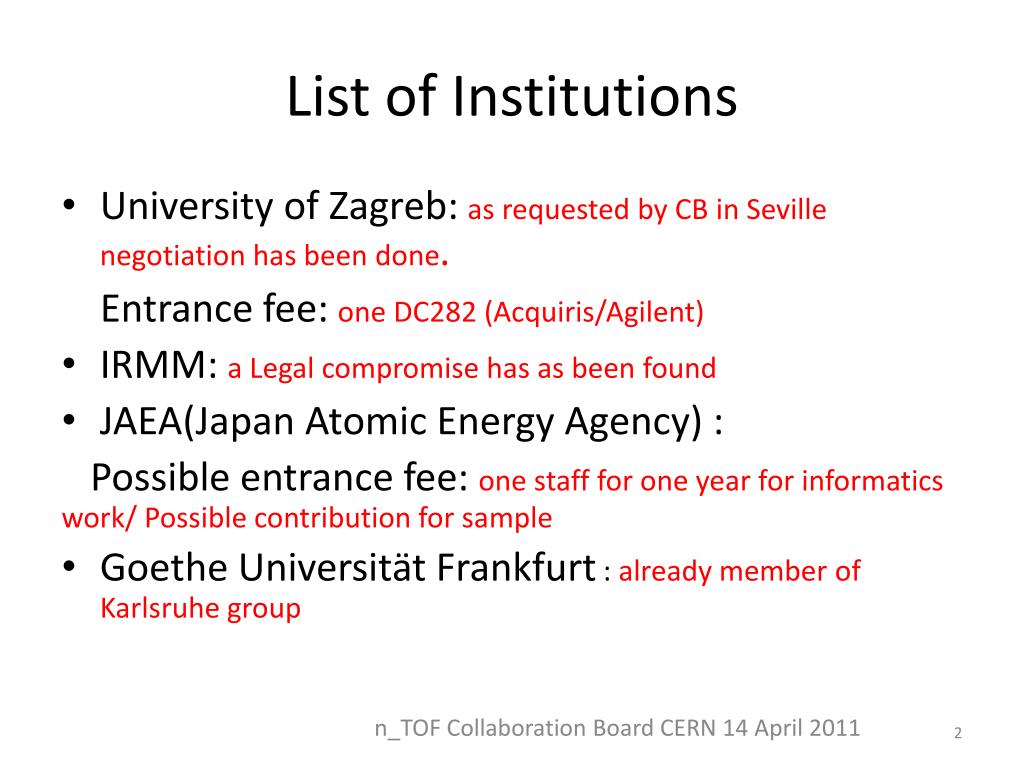 List of Institutions

• University of Zagreb: as requested by CB in Seville negotiation has been done.

Entrance fee: one DC282 (Acquiris/Agilent)

• IRMM: a Legal compromise has as been found

• JAEA(Japan Atomic Energy Agency) :

Possible entrance fee: one staff for one year for informatics work/ Possible contribution for sample

• Goethe Universität Frankfurt : already member of Karlsruhe group

n_TOF Collaboration Board CERN 14 April 2011

2